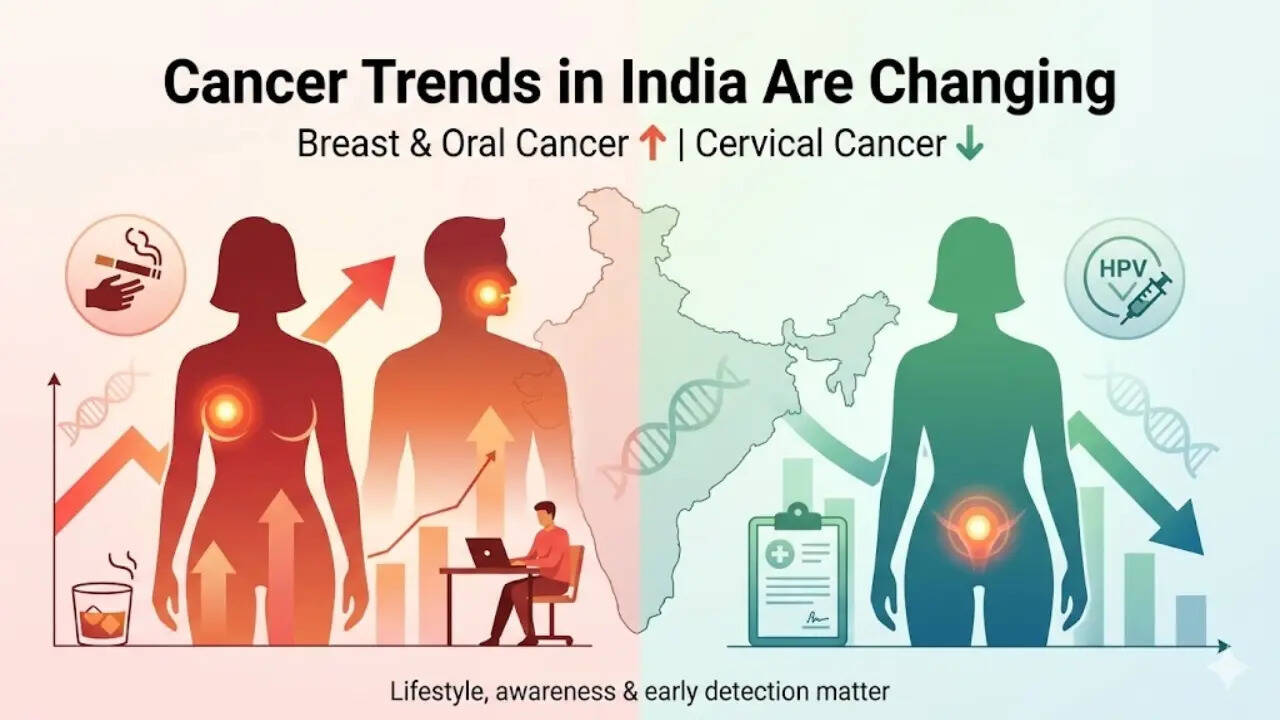 Cancer Trends in India Are Changing

Breast & Oral Cancer ↑ | Cervical Cancer ↓

HPV

Lifestyle, awareness & early detection matter